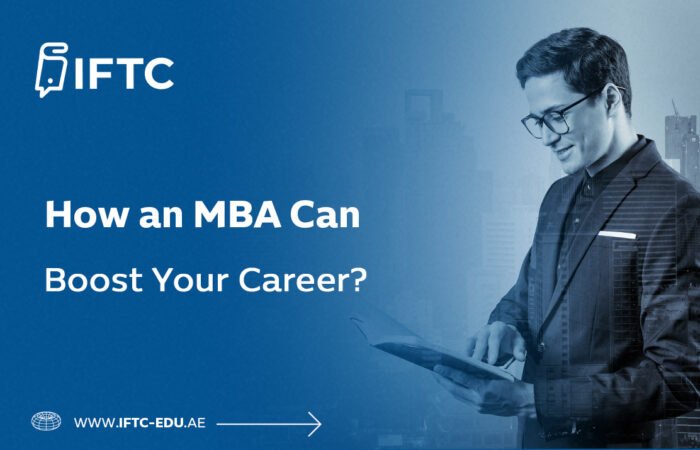 IFTC

How an MBA Can

Boost Your Career?

WWW.IFTC-EDU.AE